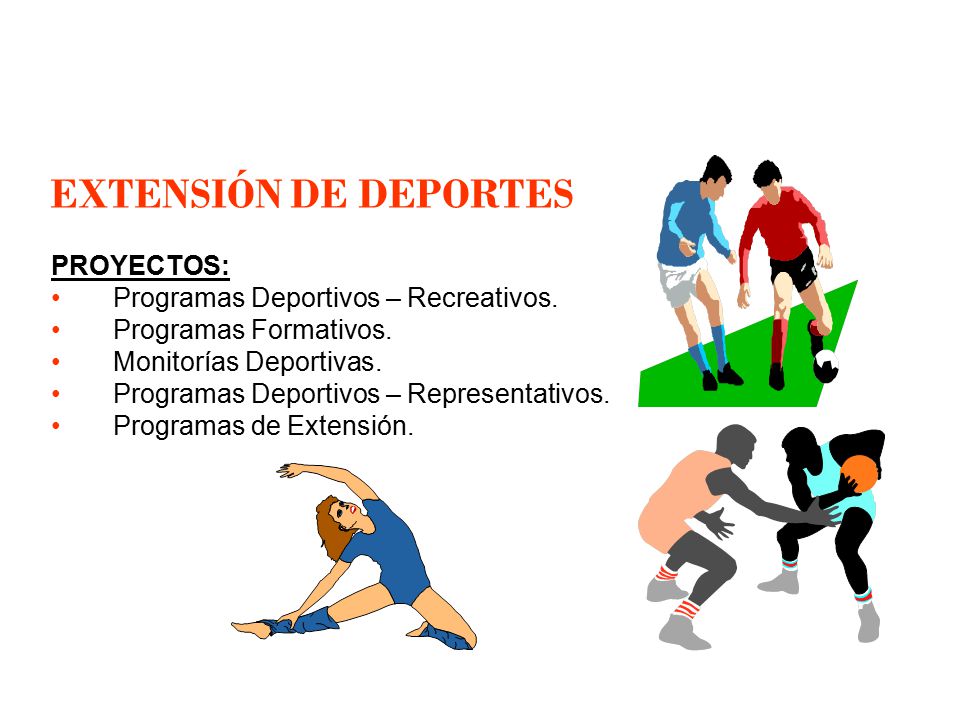 EXTENSIÓN DE DEPORTES

PROYECTOS:
• Programas Deportivos – Recreativos.
• Programas Formativos.
• Monitorías Deportivas.
• Programas Deportivos – Representativos.
• Programas de Extensión.